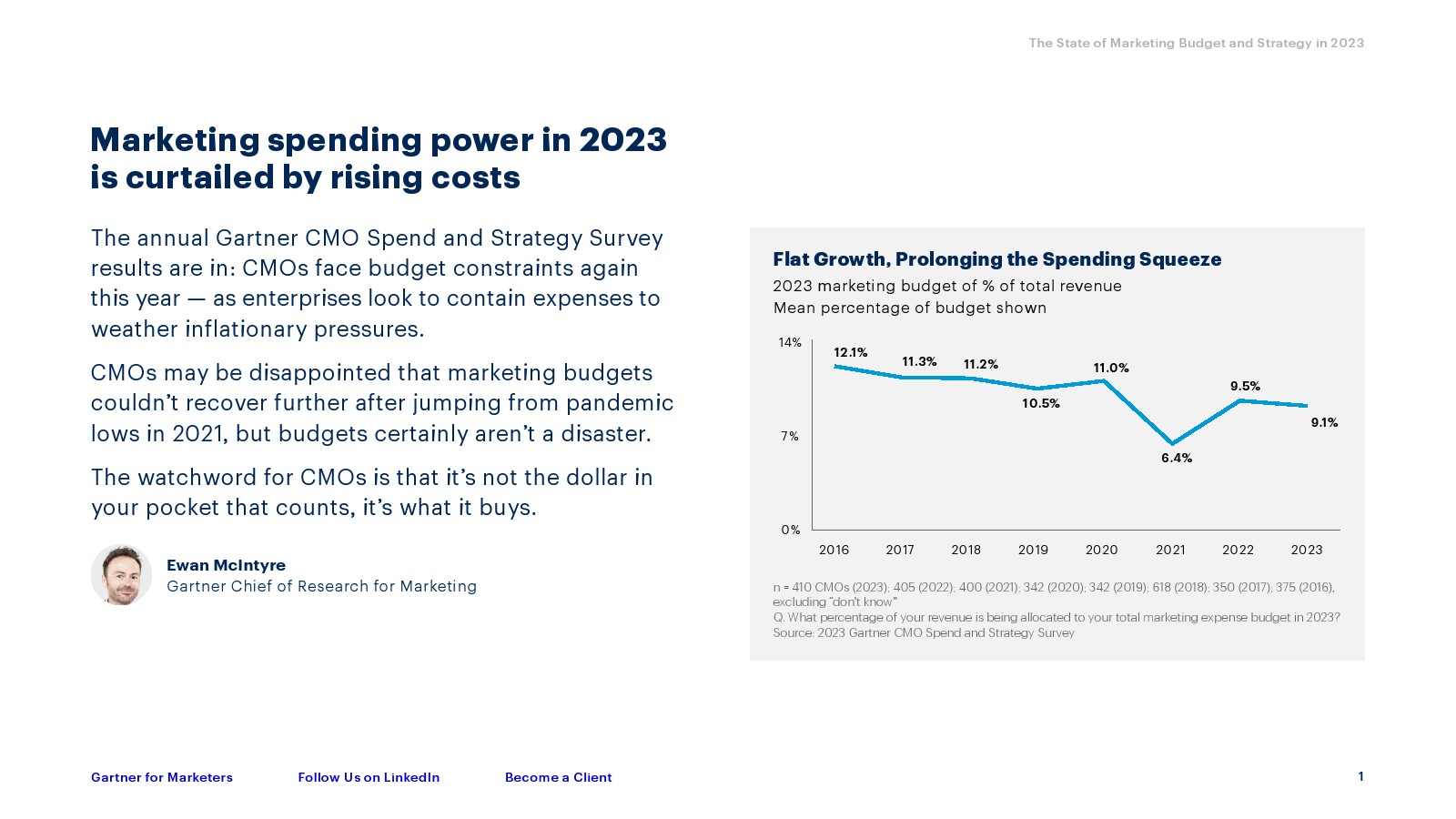 The State of Marketing Budget and Strategy in 2023

Marketing spending power in 2023 is curtailed by rising costs

The annual Gartner CMO Spend and Strategy Survey results are in: CMOs face budget constraints again this year — as enterprises look to contain expenses to weather inflationary pressures.

CMOs may be disappointed that marketing budgets couldn't recover further after jumping from pandemic lows in 2021, but budgets certainly aren't a disaster.

The watchword for CMOs is that it's not the dollar in your pocket that counts, it's what it buys.

Ewan McIntyre
Gartner Chief of Research for Marketing

Flat Growth, Prolonging the Spending Squeeze
2023 marketing budget of % of total revenue
Mean percentage of budget shown

14%
7%
0%

12.1%
11.3%
11.2%
10.5%
11.0%
6.4%
9.5%
9.1%

2016 2017 2018 2019 2020 2021 2022 2023

n = 410 CMOs (2023); 405 (2022); 400 (2021); 342 (2020); 342 (2019); 618 (2018); 350 (2017); 375 (2016), excluding "don't know"
Q. What percentage of your revenue is being allocated to your total marketing expense budget in 2023?
Source: 2023 Gartner CMO Spend and Strategy Survey

Gartner for Marketers
Follow Us on LinkedIn
Become a Client
1